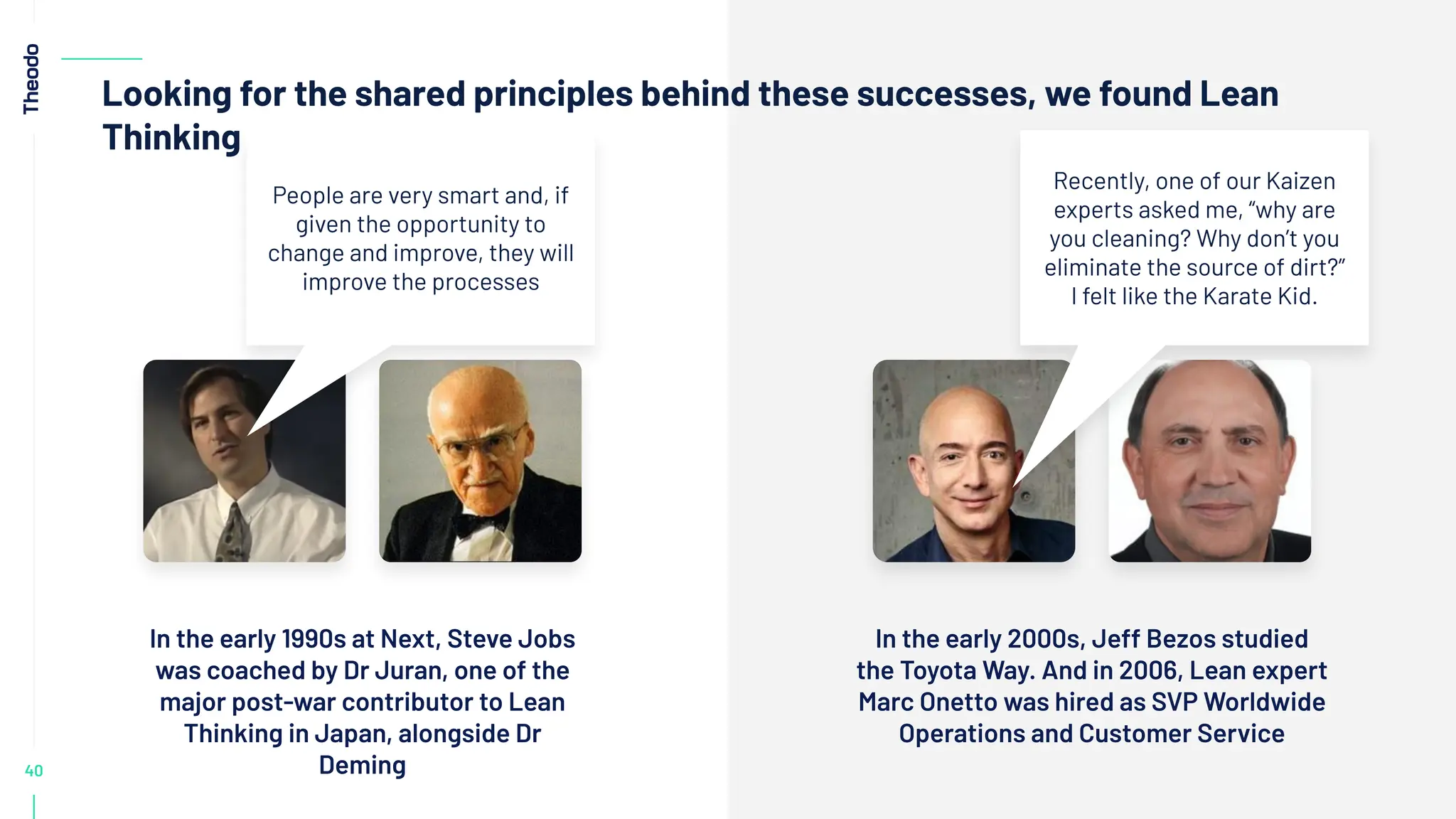 Theodo

Looking for the shared principles behind these successes, we found Lean Thinking

People are very smart and, if given the opportunity to change and improve, they will improve the processes

In the early 1990s at Next, Steve Jobs was coached by Dr Juran, one of the major post-war contributor to Lean Thinking in Japan, alongside Dr Deming

Recently, one of our Kaizen experts asked me, “why are you cleaning? Why don’t you eliminate the source of dirt?” I felt like the Karate Kid.

In the early 2000s, Jeff Bezos studied the Toyota Way. And in 2006, Lean expert Marc Onetto was hired as SVP Worldwide Operations and Customer Service

40